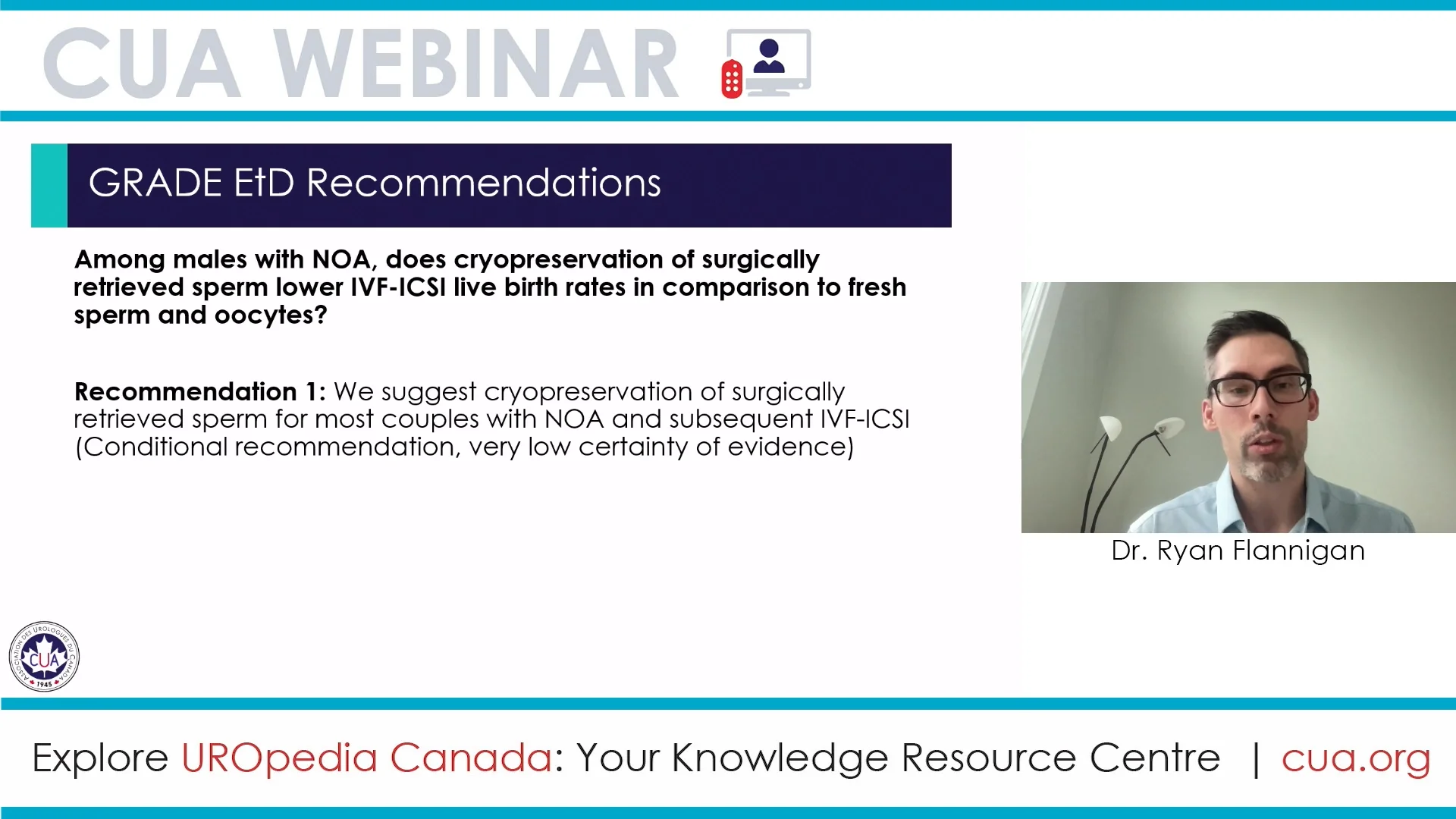 CUA WEBINAR

GRADE EtD Recommendations

Among males with NOA, does cryopreservation of surgically retrieved sperm lower IVF-ICSI live birth rates in comparison to fresh sperm and oocytes?

Recommendation 1: We suggest cryopreservation of surgically retrieved sperm for most couples with NOA and subsequent IVF-ICSI (Conditional recommendation, very low certainty of evidence)

Dr. Ryan Flannigan

ASSOCIATION DES UROLOGUES DU CANADA CUA 1945

Explore UROpedia Canada: Your Knowledge Resource Centre | cua.org